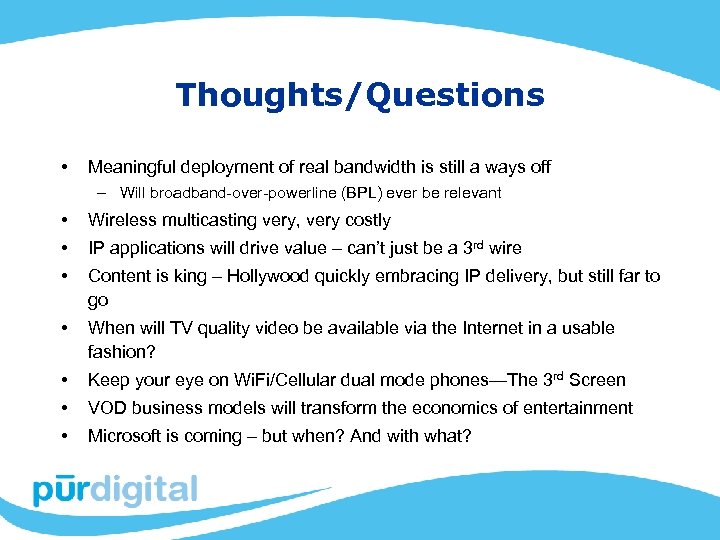 Thoughts/Questions

• Meaningful deployment of real bandwidth is still a ways off
– Will broadband-over-powerline (BPL) ever be relevant
• Wireless multicasting very, very costly
• IP applications will drive value – can't just be a 3$^{rd}$ wire
• Content is king – Hollywood quickly embracing IP delivery, but still far to go
• When will TV quality video be available via the Internet in a usable fashion?
• Keep your eye on WiFi/Cellular dual mode phones—The 3$^{rd}$ Screen
• VOD business models will transform the economics of entertainment
• Microsoft is coming – but when? And with what?

pūrdigital